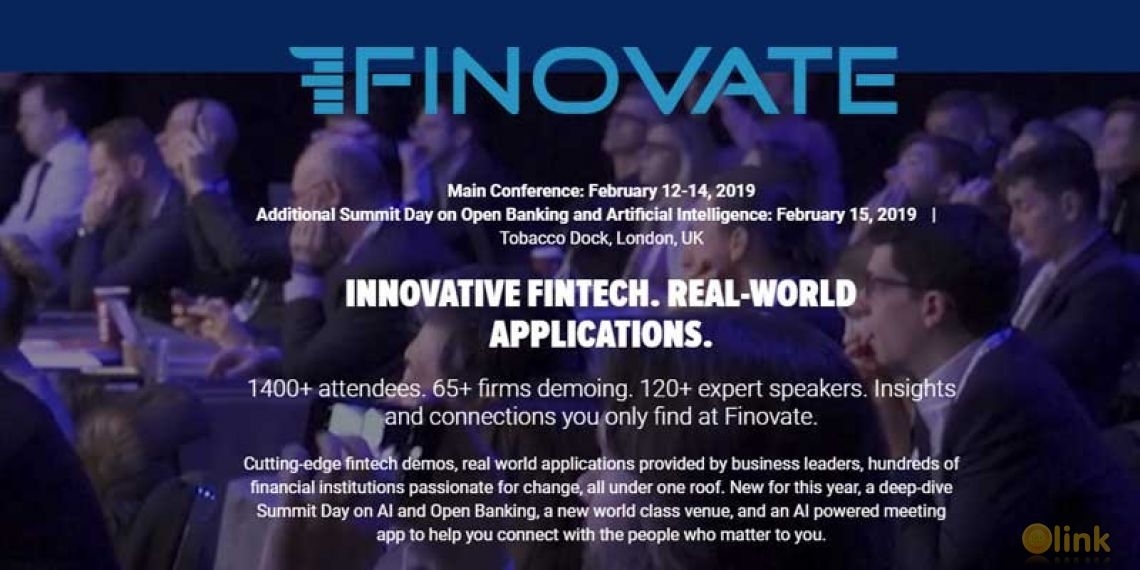 FINOVATE

Main Conference: February 12-14, 2019
Additional Summit Day on Open Banking and Artificial Intelligence: February 15, 2019 |
Tobacco Dock, London, UK

INNOVATIVE FINTECH. REAL-WORLD APPLICATIONS.

1400+ attendees. 65+ firms demoing. 120+ expert speakers. Insights and connections you only find at Finovate.

Cutting-edge fintech demos, real world applications provided by business leaders, hundreds of financial institutions passionate for change, all under one roof. New for this year, a deep-dive Summit Day on AI and Open Banking, a new world class venue, and an AI powered meeting app to help you connect with the people who matter to you.

link